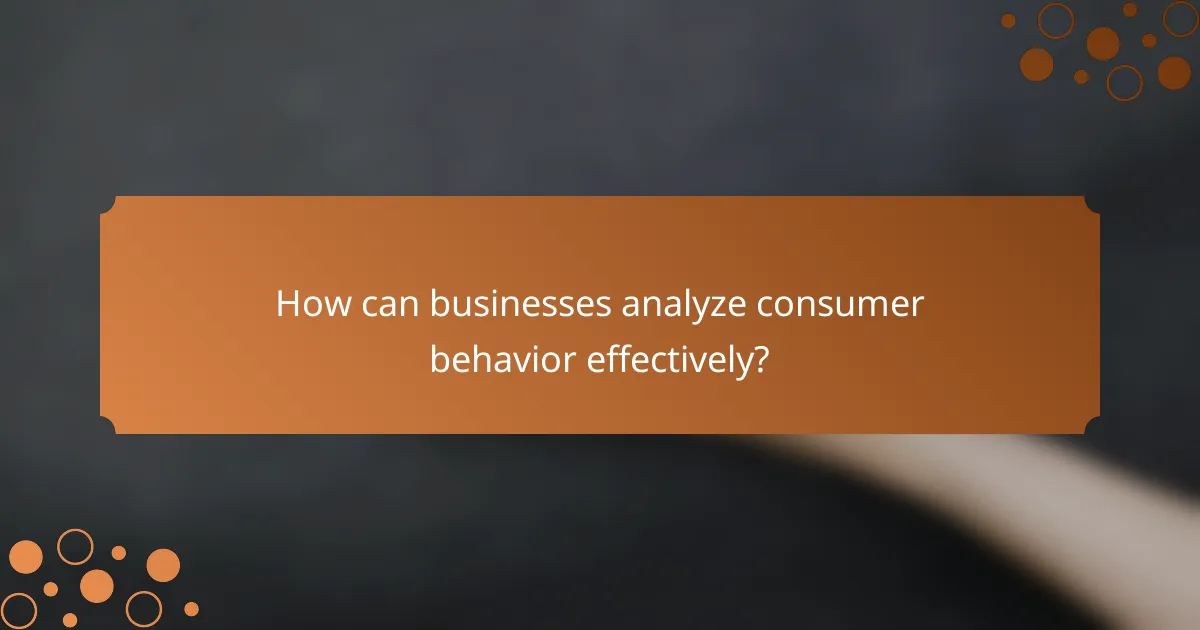 How can businesses analyze consumer behavior effectively?